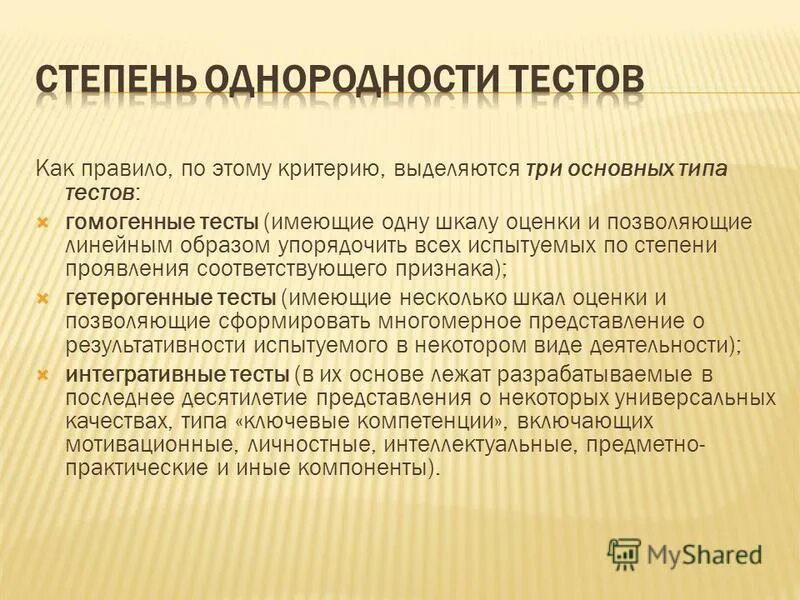 СТЕПЕНЬ ОДНОРОДНОСТИ ТЕСТОВ

Как правило, по этому критерию, выделяются три основных типа тестов:

гомогенные тесты (имеющие одну шкалу оценки и позволяющие линейным образом упорядочить всех испытуемых по степени проявления соответствующего признака);

гетерогенные тесты (имеющие несколько шкал оценки и позволяющие сформировать многомерное представление о результативности испытуемого в некотором виде деятельности);

интегративные тесты (в их основе лежат разрабатываемые в последнее десятилетие представления о некоторых универсальных качествах, типа «ключевые компетенции», включающих мотивационные, личностные, интеллектуальные, предметно-практические и иные компоненты).

MyShared